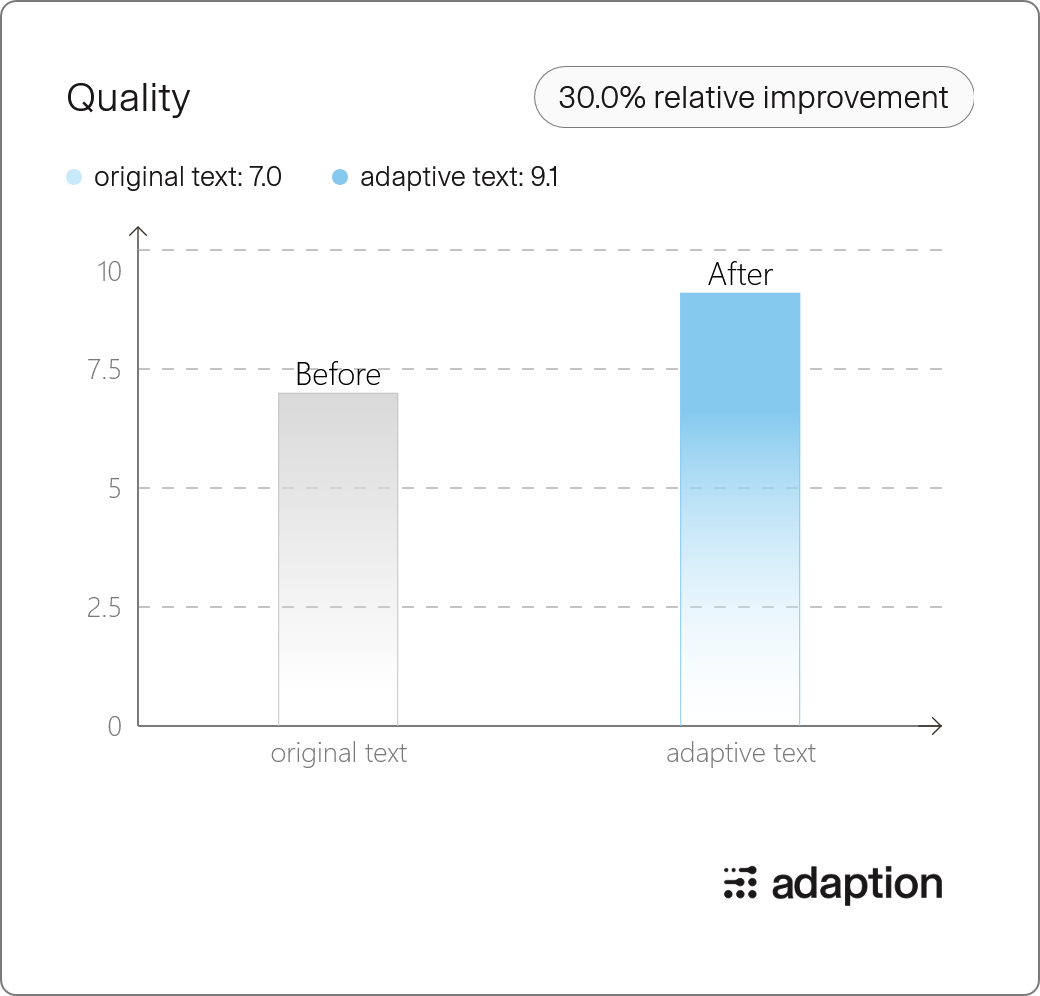 Quality

30.0% relative improvement

original text: 7.0 adaptive text: 9.1

10
7.5
5
2.5
0

Before
After

original text
adaptive text

adaption